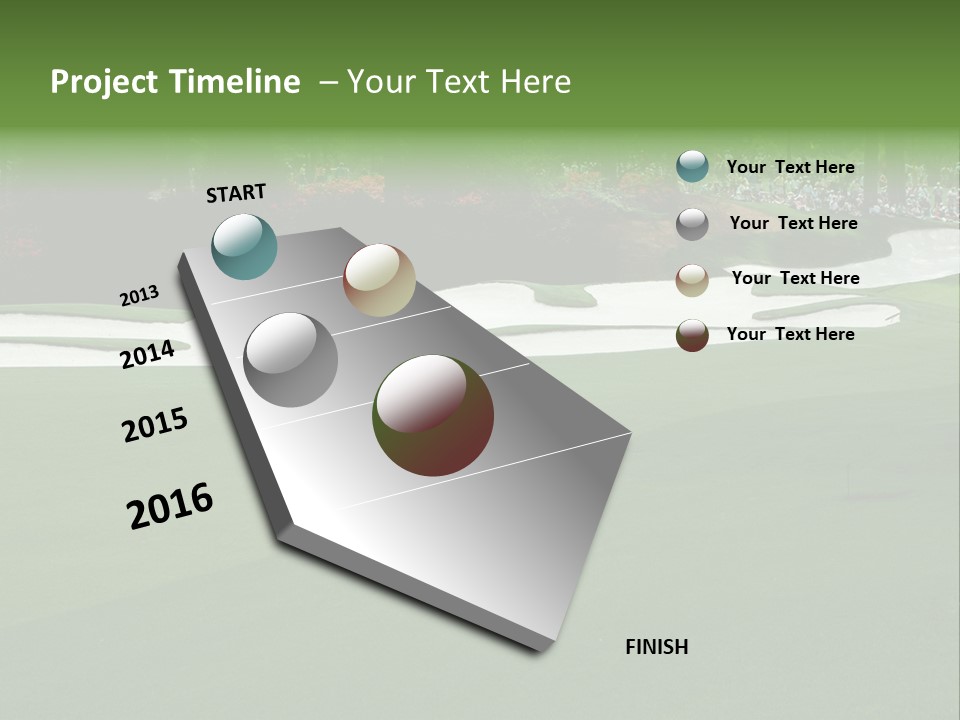 Project Timeline – Your Text Here

START

2013

2014

2015

2016

FINISH

Your Text Here

Your Text Here

Your Text Here

Your Text Here